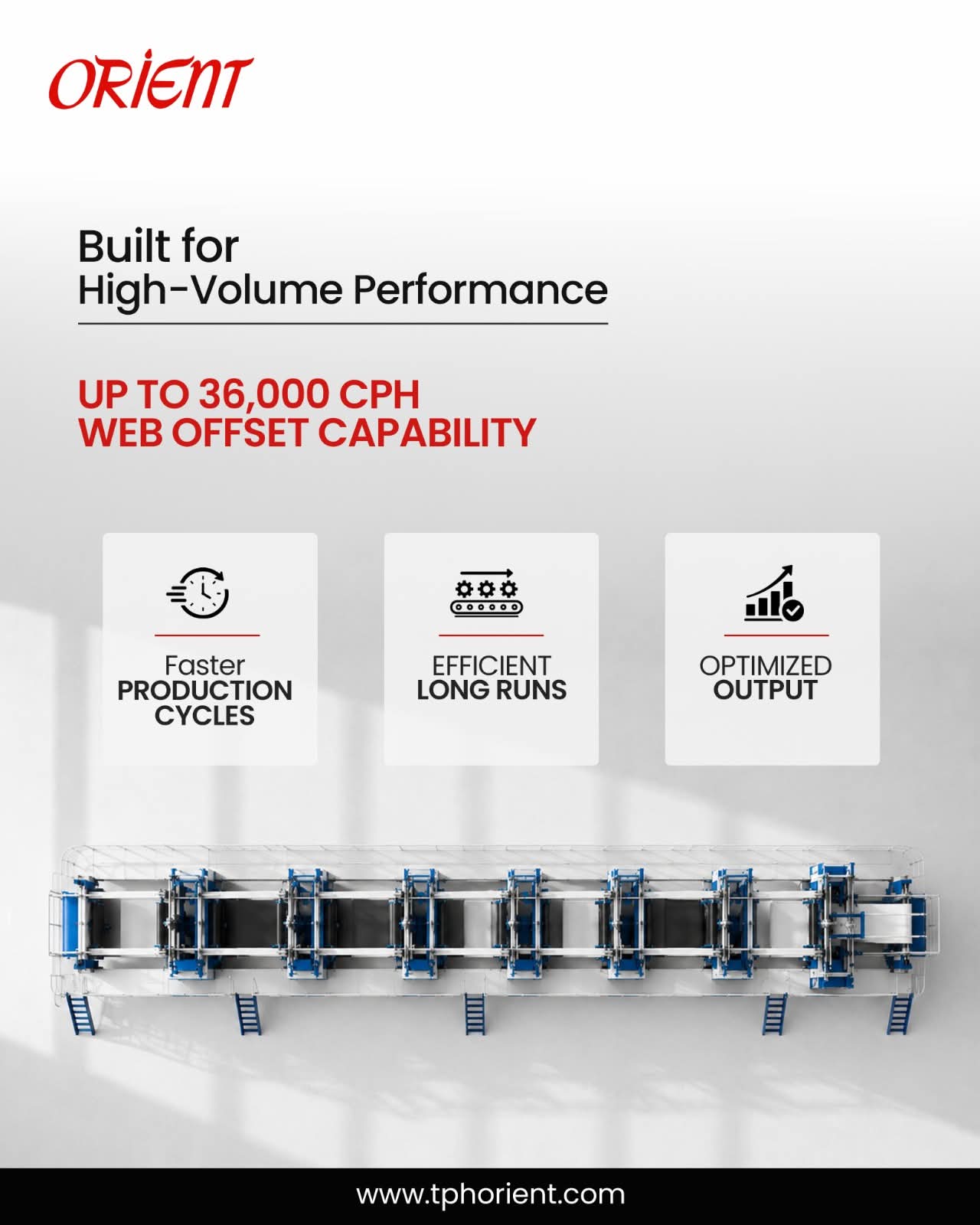 ORIENT

Built for
High-Volume Performance

UP TO 36,000 CPH
WEB OFFSET CAPABILITY

Faster
PRODUCTION CYCLES

EFFICIENT
LONG RUNS

OPTIMIZED
OUTPUT

www.tphorient.com